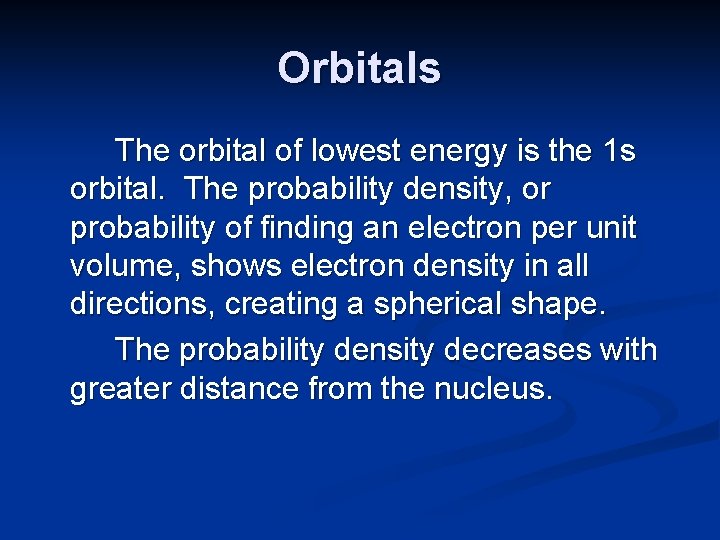 Orbitals

The orbital of lowest energy is the 1s orbital. The probability density, or probability of finding an electron per unit volume, shows electron density in all directions, creating a spherical shape.

The probability density decreases with greater distance from the nucleus.